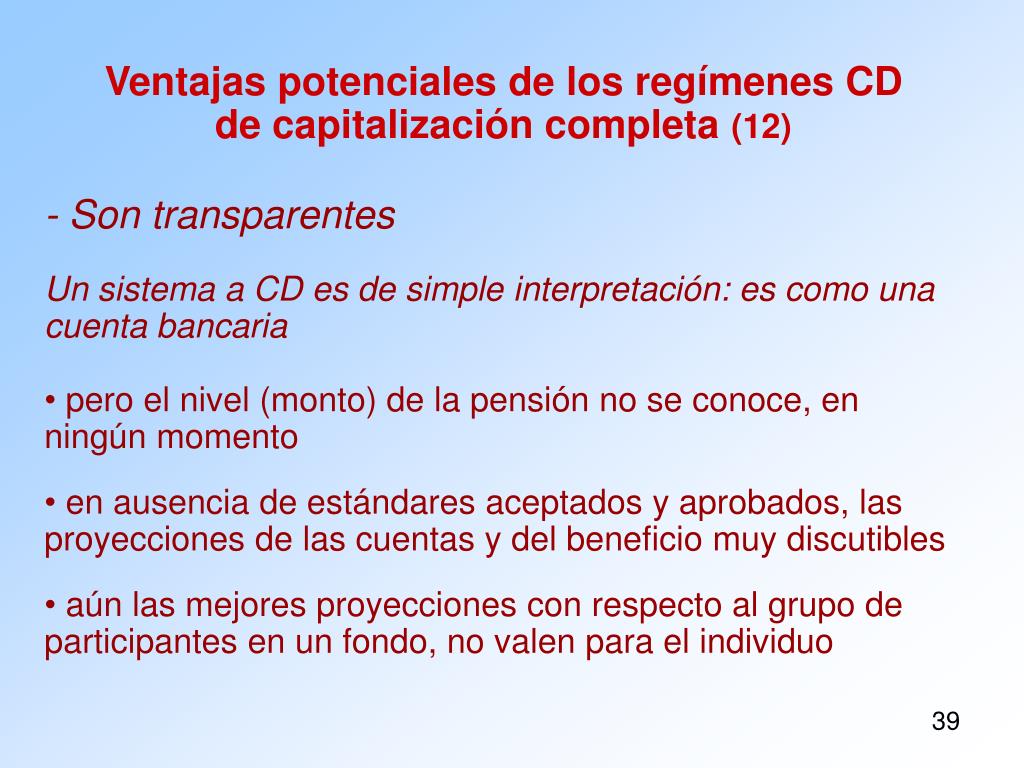 Ventajas potenciales de los regímenes CD de capitalización completa (12)

- Son transparentes

Un sistema a CD es de simple interpretación: es como una cuenta bancaria

• pero el nivel (monto) de la pensión no se conoce, en ningún momento

• en ausencia de estándares aceptados y aprobados, las proyecciones de las cuentas y del beneficio muy discutibles

• aún las mejores proyecciones con respecto al grupo de participantes en un fondo, no valen para el individuo

39